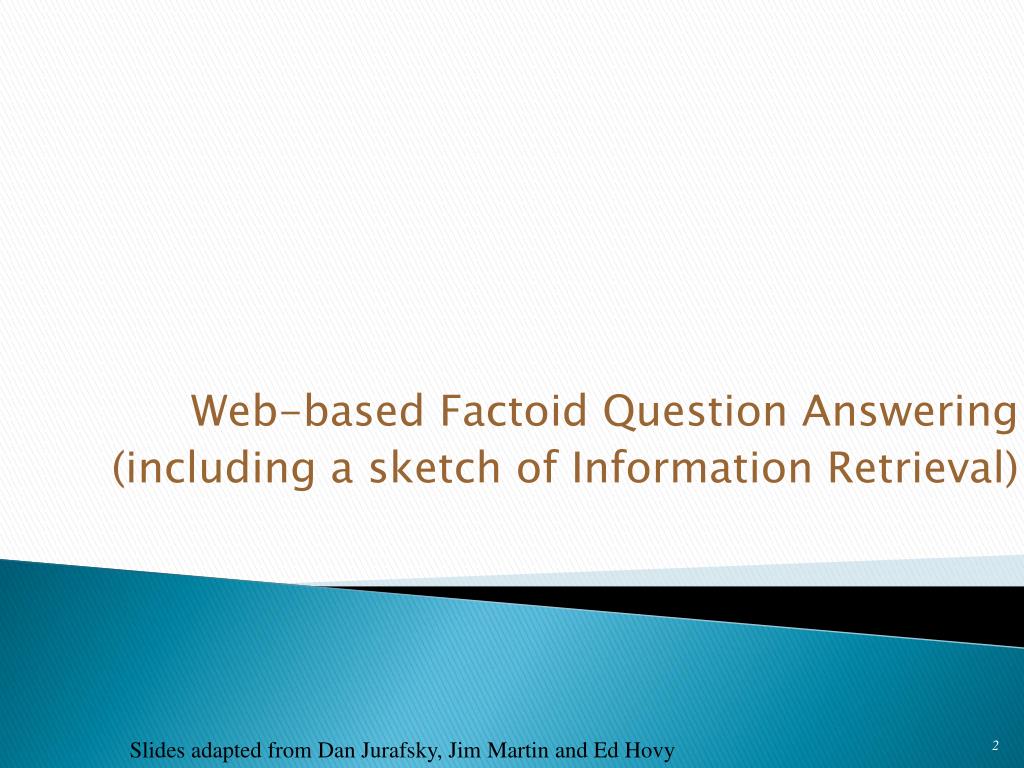 Web-based Factoid Question Answering
(including a sketch of Information Retrieval)

Slides adapted from Dan Jurafsky, Jim Martin and Ed Hovy

2